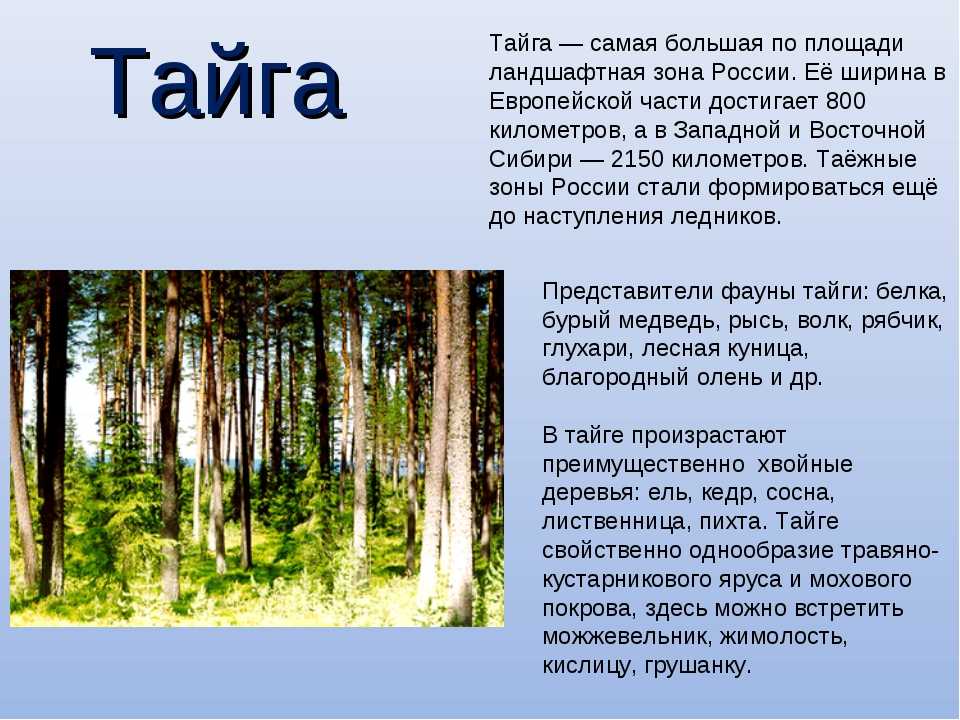 Тайга

Тайга — самая большая по площади ландшафтная зона России. Её ширина в Европейской части достигает 800 километров, а в Западной и Восточной Сибири — 2150 километров. Таёжные зоны России стали формироваться ещё до наступления ледников.

Представители фауны тайги: белка, бурый медведь, рысь, волк, рябчик, глухари, лесная куница, благородный олень и др.

В тайге произрастают преимущественно хвойные деревья: ель, кедр, сосна, лиственница, пихта. Тайге свойственно однообразие травяно-кустарникового яруса и мохового покрова, здесь можно встретить можжевельник, жимолость, кислицу, грушанку.